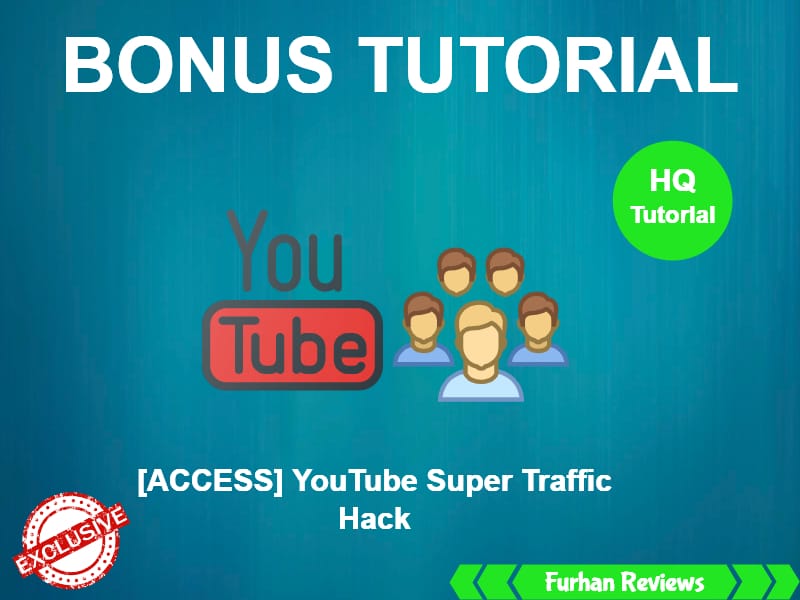 BONUS TUTORIAL

HQ Tutorial

You Tube

[ACCESS] YouTube Super Traffic Hack

EXCLUSIVE

Furhan Reviews